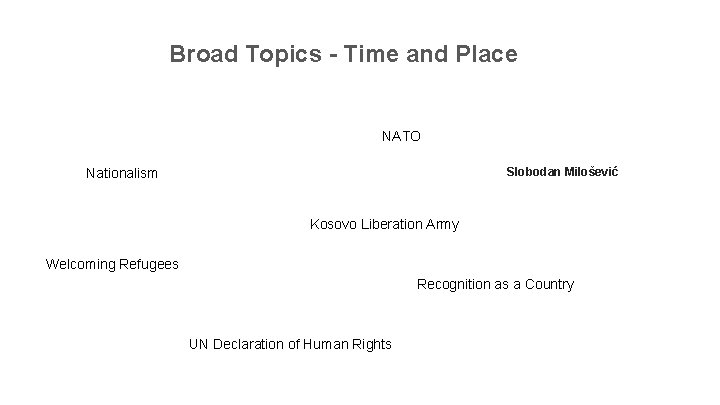 Broad Topics - Time and Place

NATO

Nationalism

Slobodan Milošević

Kosovo Liberation Army

Welcoming Refugees

Recognition as a Country

UN Declaration of Human Rights